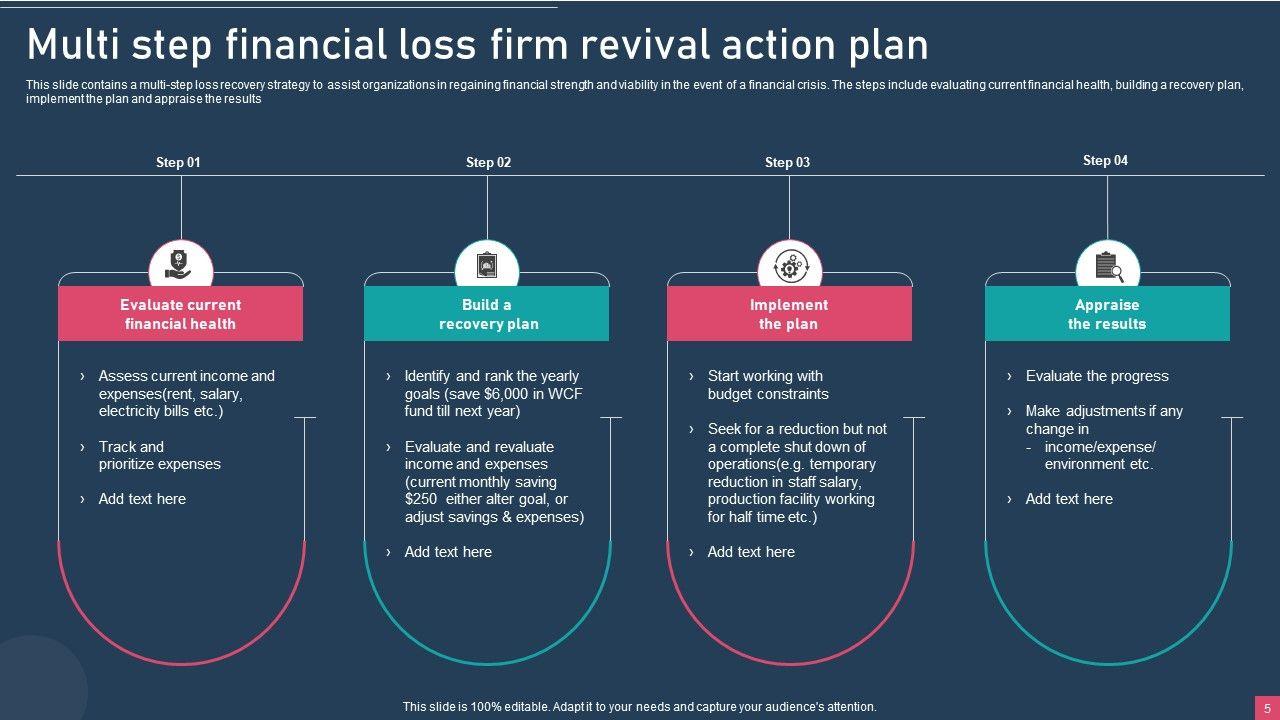 Multi step financial loss firm revival action plan

This slide contains a multi-step loss recovery strategy to assist organizations in regaining financial strength and viability in the event of a financial crisis. The steps include evaluating current financial health, building a recovery plan, implement the plan and appraise the results

Step 01

Evaluate current financial health

› Assess current income and expenses(rent, salary, electricity bills etc.)

› Track and prioritize expenses

› Add text here

Step 02

Build a recovery plan

› Identify and rank the yearly goals (save $6,000 in WCF fund till next year)

› Evaluate and revaluate income and expenses (current monthly saving $250 either alter goal, or adjust savings & expenses)

› Add text here

Step 03

Implement the plan

› Start working with budget constraints

› Seek for a reduction but not a complete shut down of operations(e.g. temporary reduction in staff salary, production facility working for half time etc.)

› Add text here

Step 04

Appraise the results

› Evaluate the progress

› Make adjustments if any change in
- income/expense/ environment etc.

› Add text here

This slide is 100% editable. Adapt it to your needs and capture your audience's attention.

5